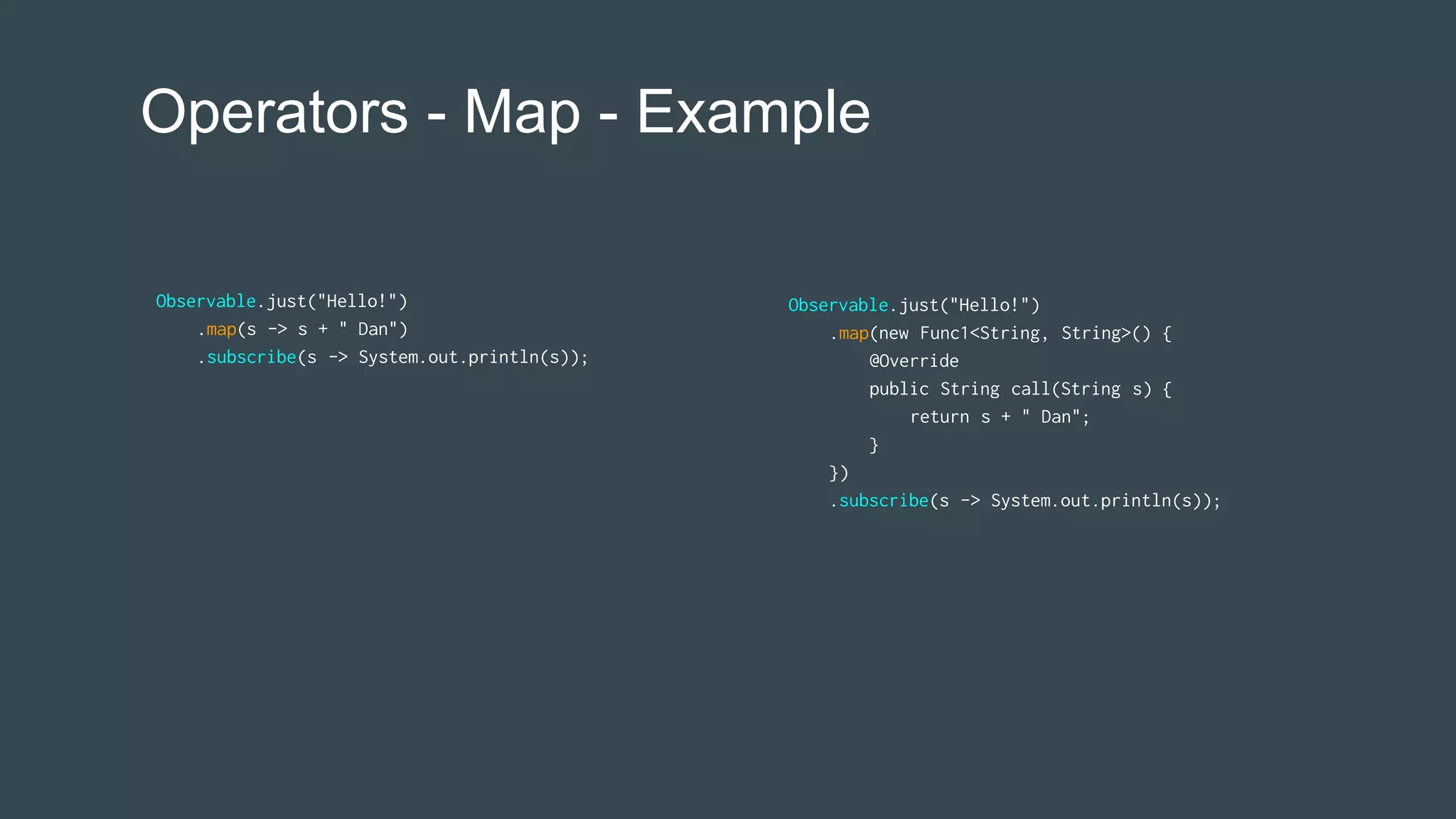 Operators - Map - Example

Observable.just("Hello!")
    .map(s -> s + " Dan")
    .subscribe(s -> System.out.println(s));

Observable.just("Hello!")
    .map(new Func1<String, String>() {
        @Override
        public String call(String s) {
            return s + " Dan";
        }
    })
    .subscribe(s -> System.out.println(s));